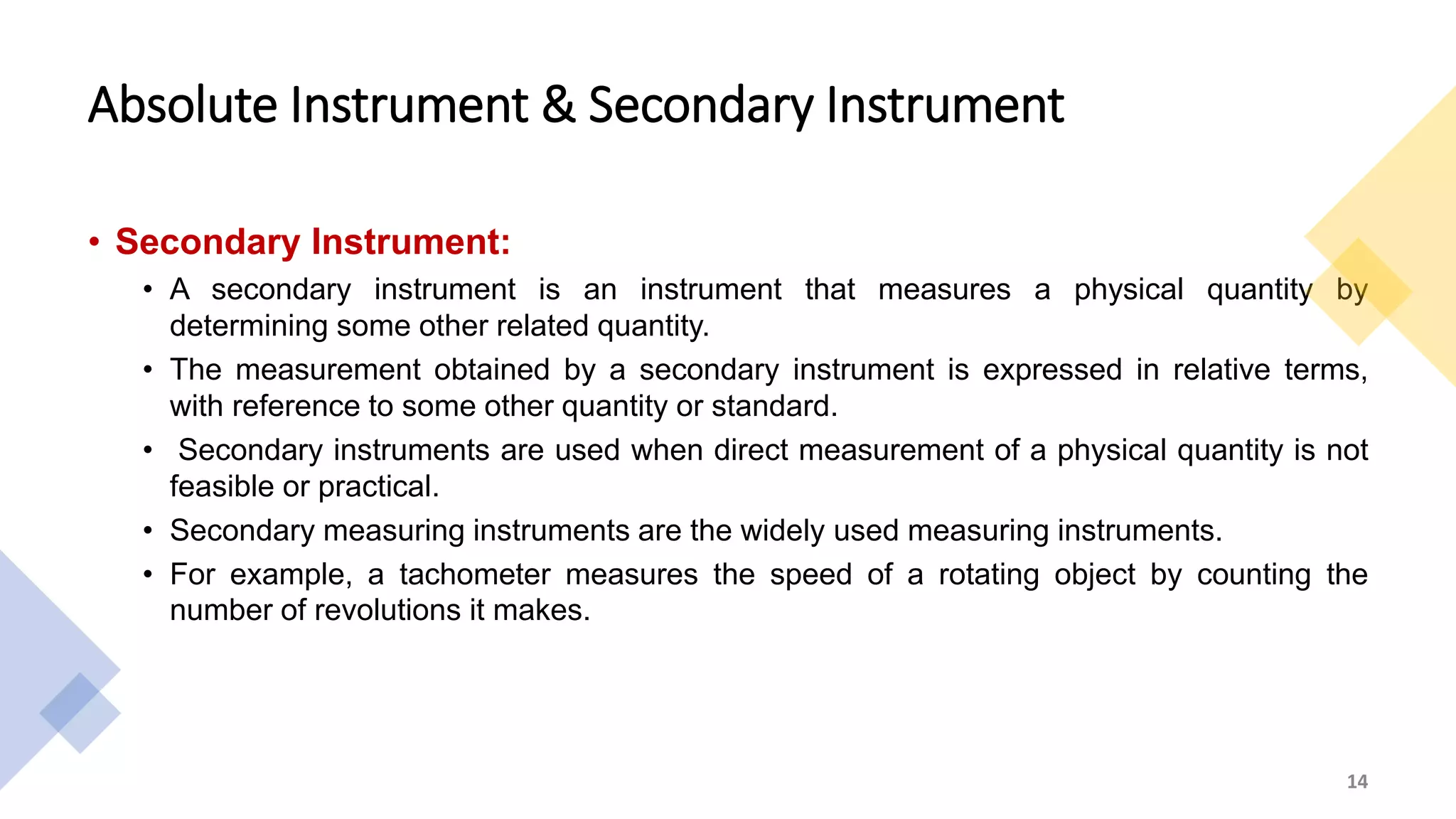 Absolute Instrument & Secondary Instrument

• Secondary Instrument:

• A secondary instrument is an instrument that measures a physical quantity by determining some other related quantity.

• The measurement obtained by a secondary instrument is expressed in relative terms, with reference to some other quantity or standard.

• Secondary instruments are used when direct measurement of a physical quantity is not feasible or practical.

• Secondary measuring instruments are the widely used measuring instruments.

• For example, a tachometer measures the speed of a rotating object by counting the number of revolutions it makes.

14